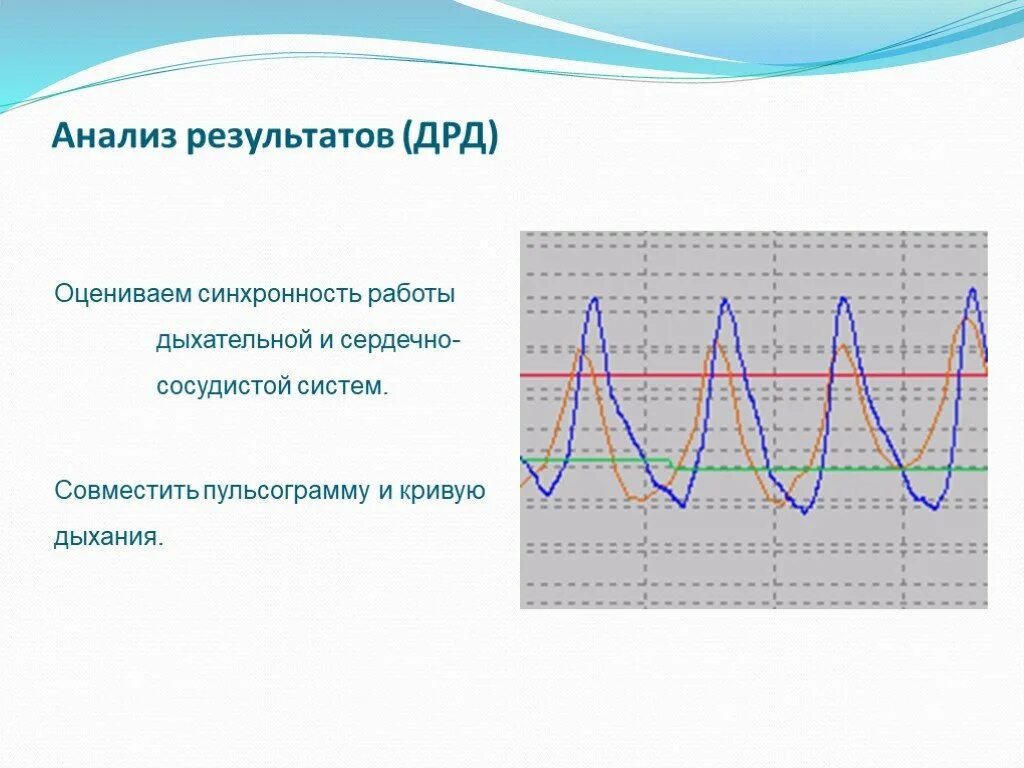 Анализ результатов (ДРД)

Оцениваем синхронность работы дыхательной и сердечно-сосудистой систем.

Совместить пульсограмму и кривую дыхания.